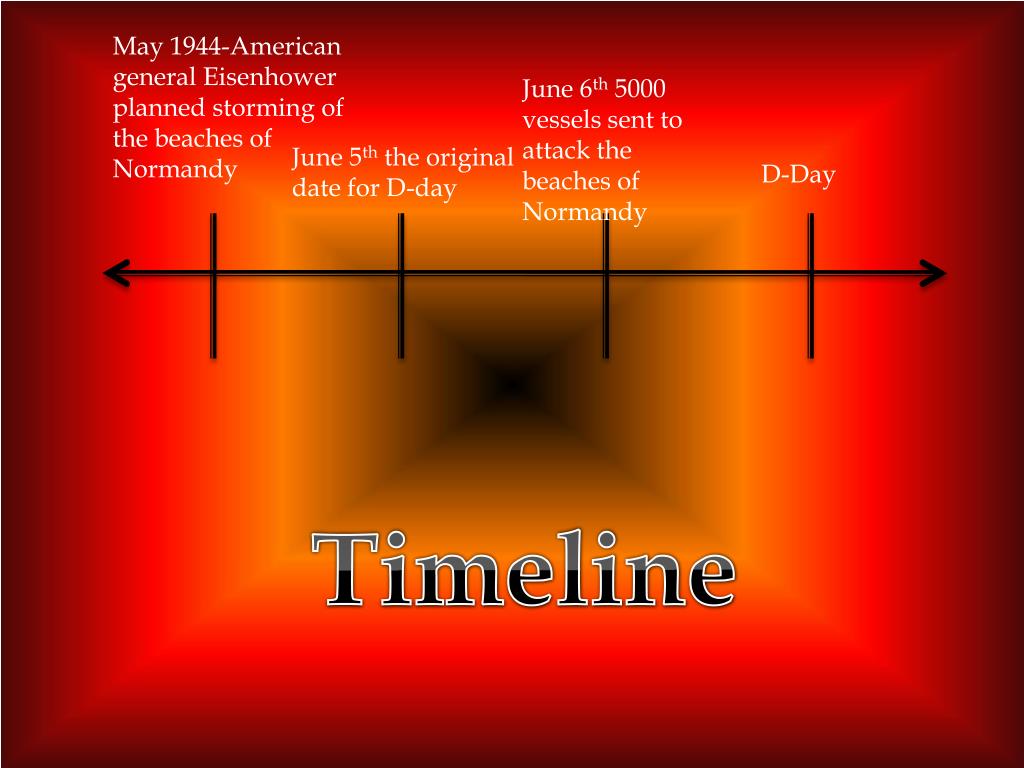 May 1944-American general Eisenhower planned storming of the beaches of Normandy

June 5$^{th}$ the original date for D-day

June 6$^{th}$ 5000 vessels sent to attack the beaches of Normandy

D-Day

Timeline